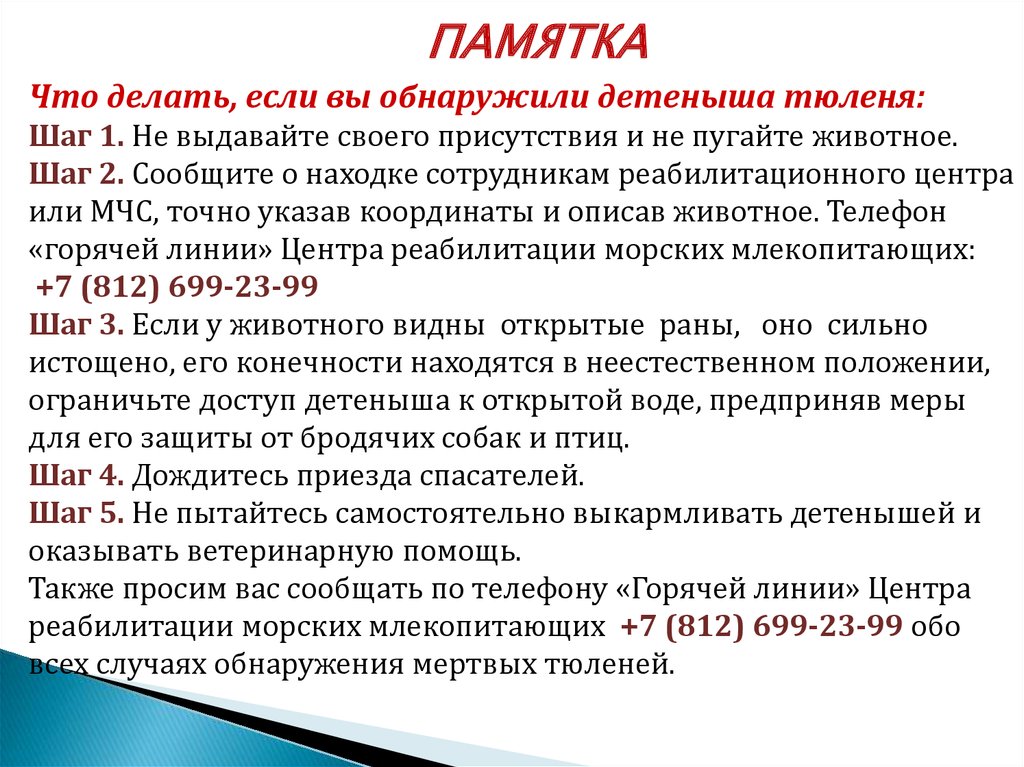 ПАМЯТКА

Что делать, если вы обнаружили детеныша тюленя:
Шаг 1. Не выдавайте своего присутствия и не пугайте животное.
Шаг 2. Сообщите о находке сотрудникам реабилитационного центра или МЧС, точно указав координаты и описав животное. Телефон «горячей линии» Центра реабилитации морских млекопитающих:
+7 (812) 699-23-99
Шаг 3. Если у животного видны открытые раны, оно сильно истощено, его конечности находятся в неестественном положении, ограничьте доступ детеныша к открытой воде, предприняв меры для его защиты от бродячих собак и птиц.
Шаг 4. Дождитесь приезда спасателей.
Шаг 5. Не пытайтесь самостоятельно выкармливать детенышей и оказывать ветеринарную помощь.
Также просим вас сообщать по телефону «Горячей линии» Центра реабилитации морских млекопитающих +7 (812) 699-23-99 обо всех случаях обнаружения мертвых тюленей.